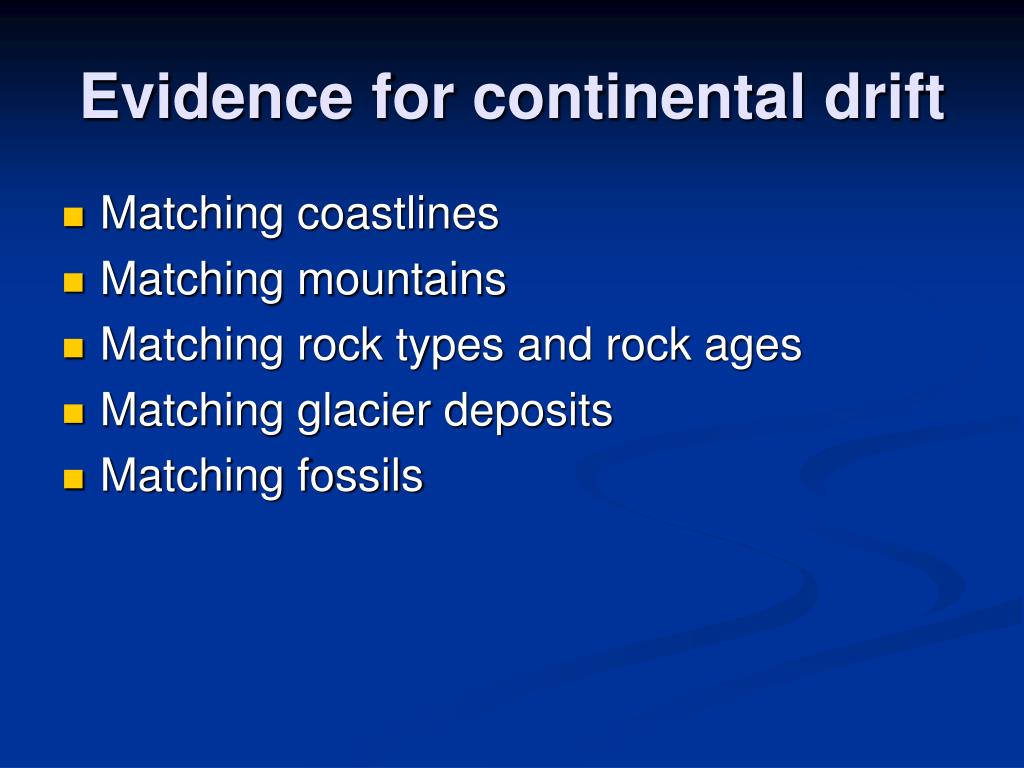 Evidence for continental drift

- Matching coastlines
- Matching mountains
- Matching rock types and rock ages
- Matching glacier deposits
- Matching fossils